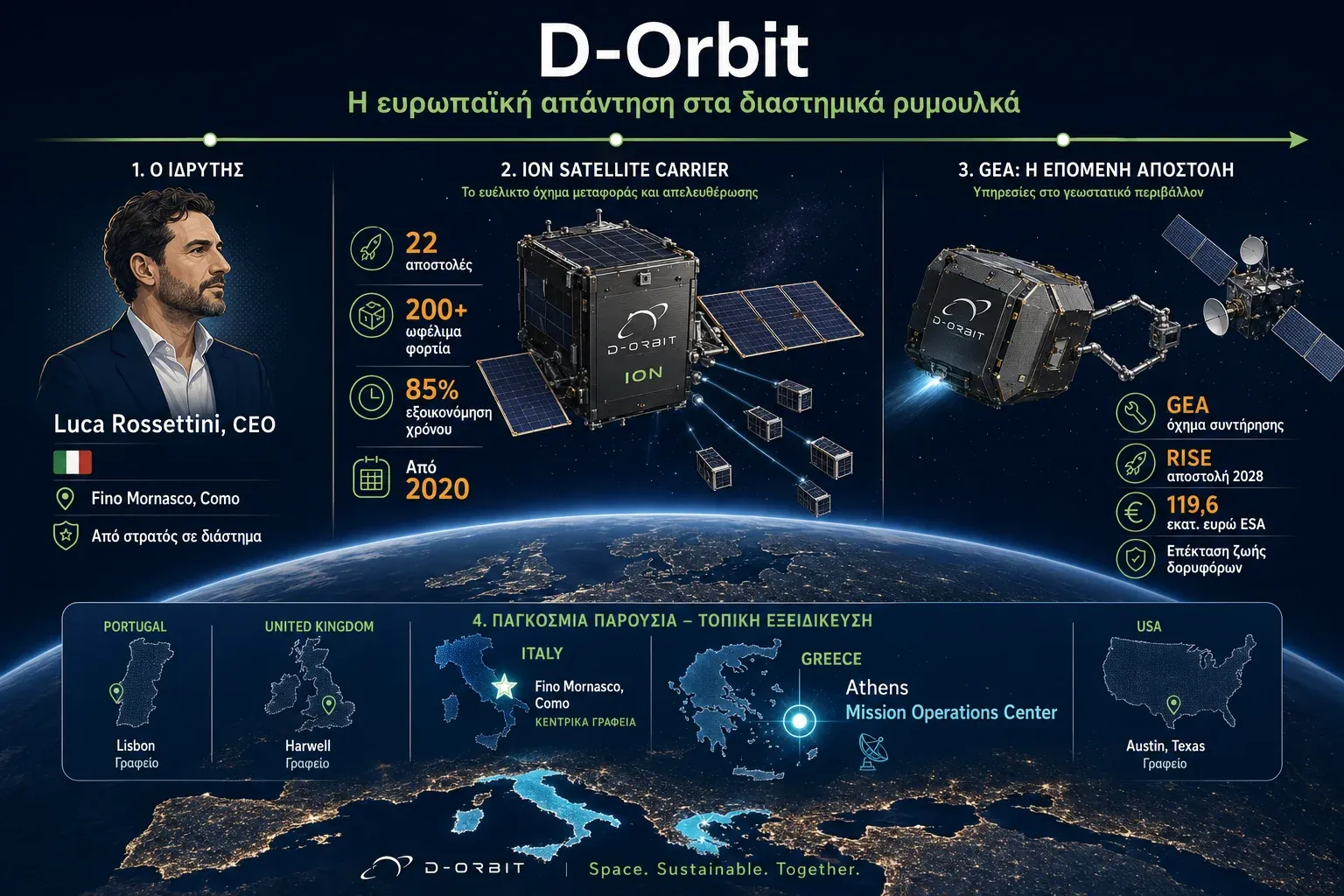 D-Orbit

Η ευρωπαϊκή απάντηση στα διαστημικά ρυμουλκά

1. Ο ΙΔΡΥΤΗΣ

Luca Rossettini, CEO

Fino Mornasco, Como

Από στρατός σε διάστημα

2. ION SATELLITE CARRIER

Το ευέλικτο όχημα μεταφοράς και απελευθέρωσης

22
αποστολές

200+
ωφέλιμα φορτία

85%
εξοικονόμηση χρόνου

Από
2020

D-ORBIT
ION

3. GEA: Η ΕΠΟΜΕΝΗ ΑΠΟΣΤΟΛΗ

Υπηρεσίες στο γεωστατικό περιβάλλον

D-ORBIT

GEA
όχημα συντήρησης

RISE
αποστολή 2028

119,6
εκατ. ευρώ ESA

Επέκταση ζωής δορυφόρων

4. ΠΑΓΚΟΣΜΙΑ ΠΑΡΟΥΣΙΑ – ΤΟΠΙΚΗ ΕΞΕΙΔΙΚΕΥΣΗ

PORTUGAL
Lisbon
Γραφείο

UNITED KINGDOM
Harwell
Γραφείο

ITALY
Fino Mornasco, Como
ΚΕΝΤΡΙΚΑ ΓΡΑΦΕΙΑ

GREECE
Athens
Mission Operations Center

USA
Austin, Texas
Γραφείο

D-ORBIT | Space. Sustainable. Together.